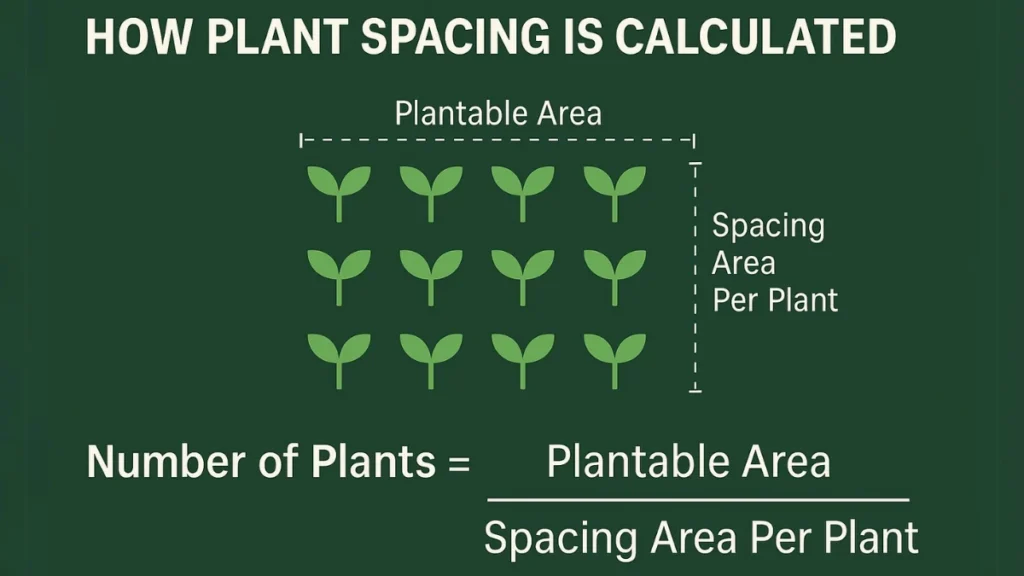 HOW PLANT SPACING IS CALCULATED

Plantable Area

Spacing Area Per Plant

$\text{Number of Plants} = \frac{\text{Plantable Area}}{\text{Spacing Area Per Plant}}$